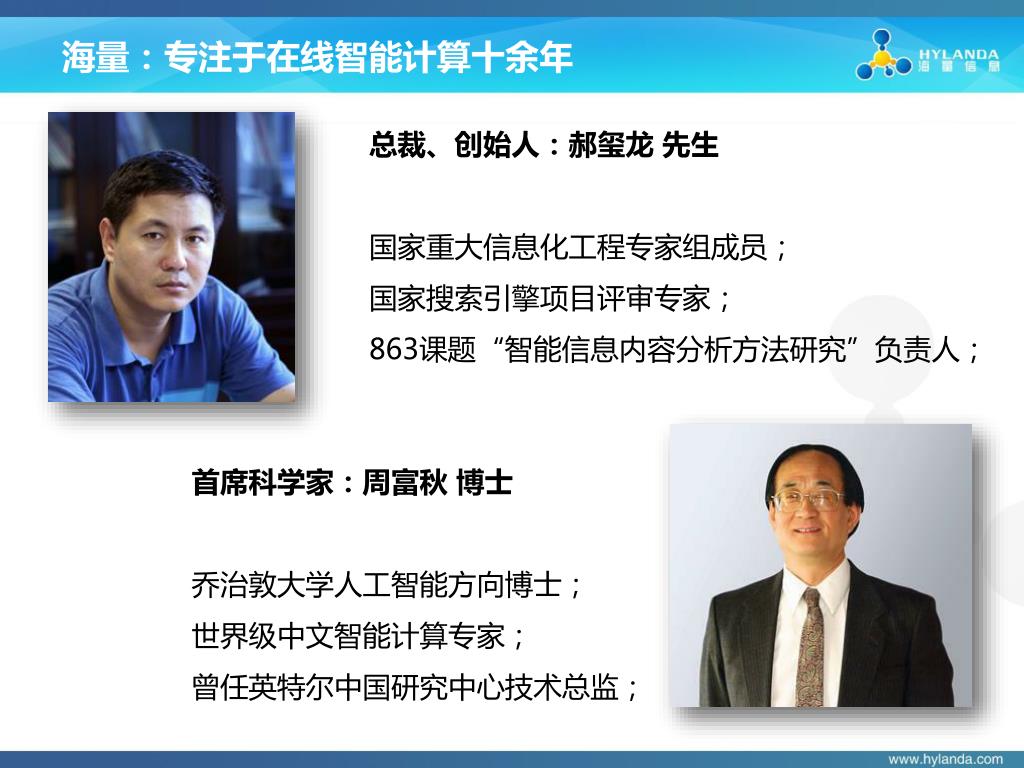 海量：专注于在线智能计算十余年

HYLANDA
海量信息

总裁、创始人：郝玺龙 先生

国家重大信息化工程专家组成员；
国家搜索引擎项目评审专家；
863课题“智能信息内容分析方法研究”负责人；

首席科学家：周富秋 博士

乔治敦大学人工智能方向博士；
世界级中文智能计算专家；
曾任英特尔中国研究中心技术总监；

www.hylanda.com